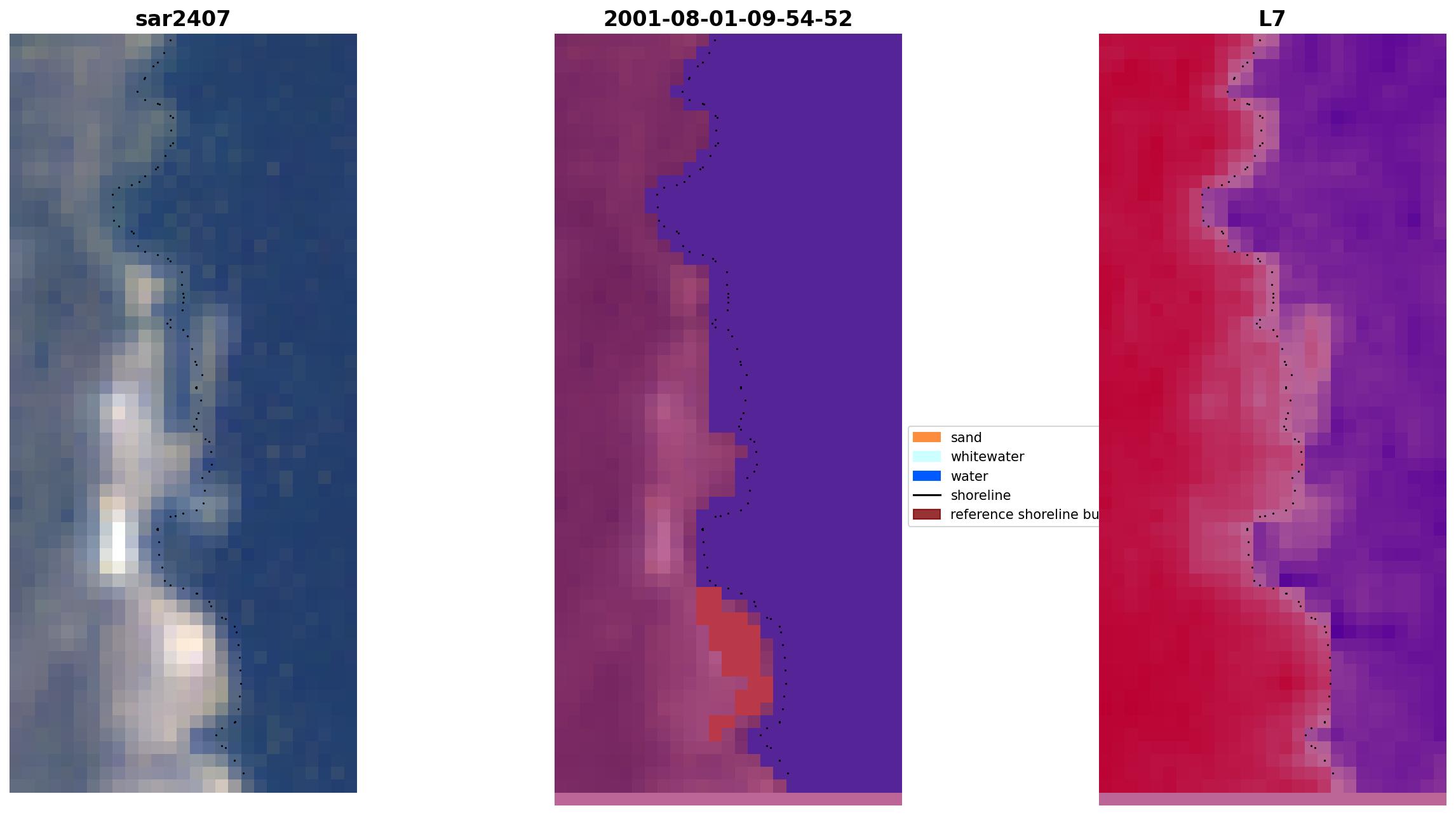 sar2407

2001-08-01-09-54-52

L7

sand
whitewater
water
shoreline
reference shoreline bu